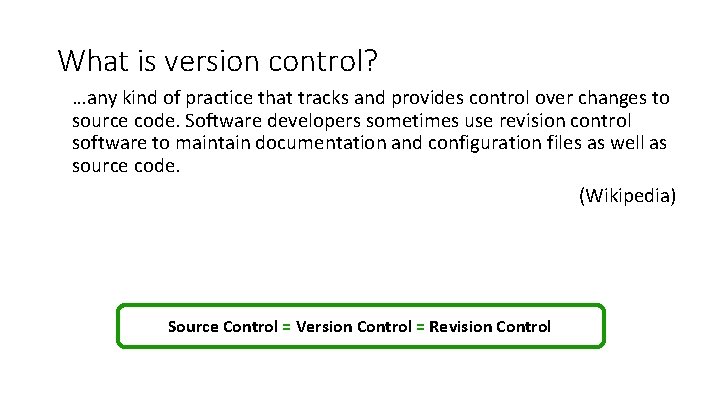 What is version control?

…any kind of practice that tracks and provides control over changes to source code. Software developers sometimes use revision control software to maintain documentation and configuration files as well as source code.

(Wikipedia)

Source Control = Version Control = Revision Control